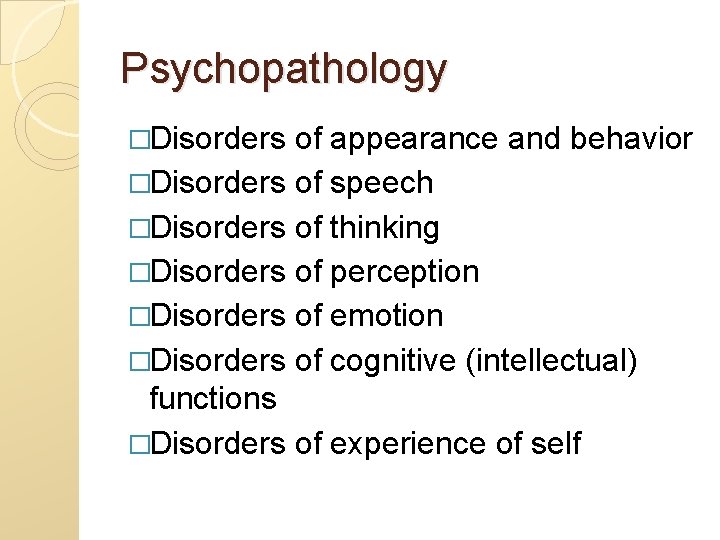 Psychopathology

□Disorders of appearance and behavior
□Disorders of speech
□Disorders of thinking
□Disorders of perception
□Disorders of emotion
□Disorders of cognitive (intellectual) functions
□Disorders of experience of self